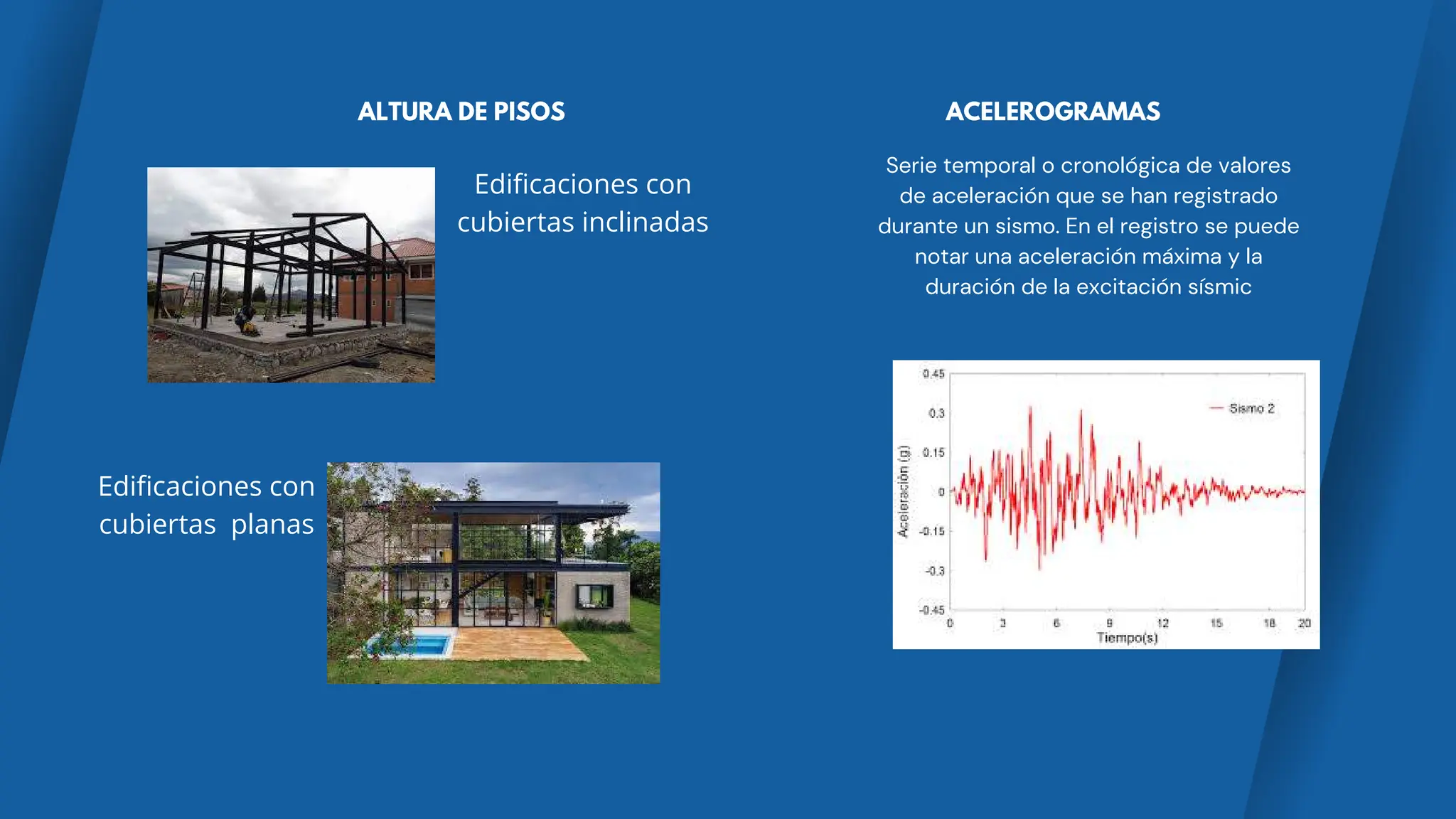 ALTURA DE PISOS

Edificaciones con cubiertas inclinadas

Edificaciones con cubiertas planas

ACELEROGRAMAS

Serie temporal o cronológica de valores de aceleración que se han registrado durante un sismo. En el registro se puede notar una aceleración máxima y la duración de la excitación sísmic

0.45
0.3
0.15
0
-0.15
-0.3
-0.45
Aceleración (g)
Sismo 2
0 3 6 9 12 15 18 20
Tiempo(s)